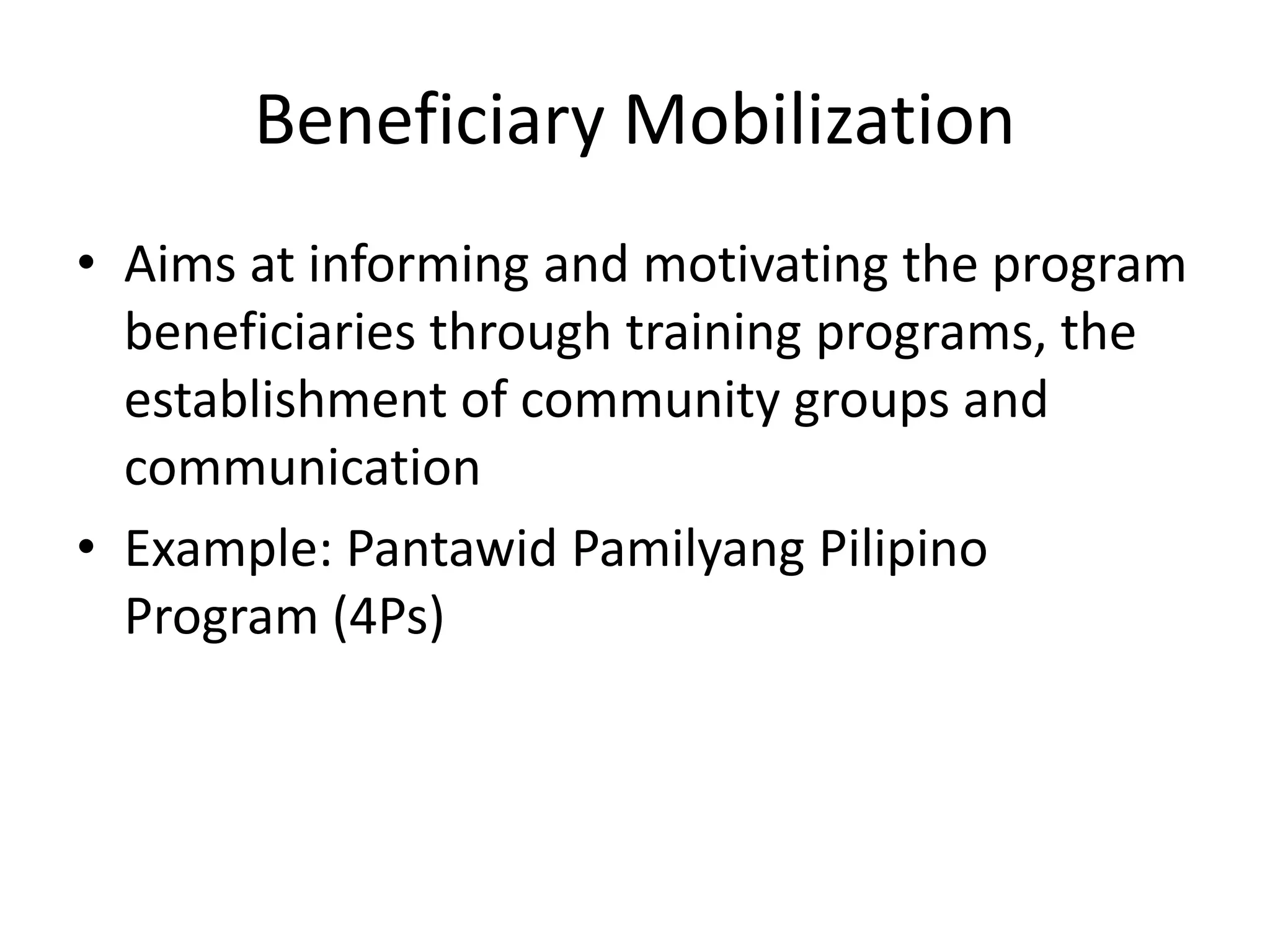 Beneficiary Mobilization

• Aims at informing and motivating the program beneficiaries through training programs, the establishment of community groups and communication

• Example: Pantawid Pamilyang Pilipino Program (4Ps)